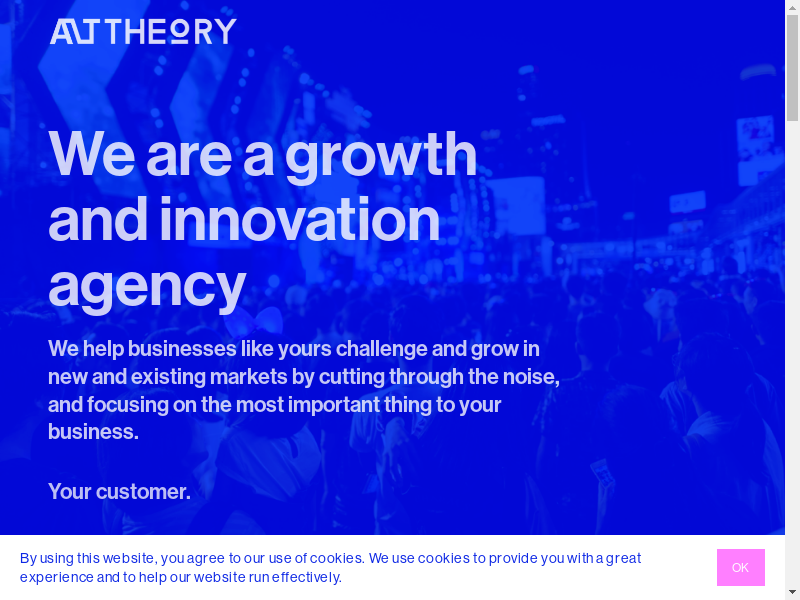 ALT THEORY

We are a growth and innovation agency

We help businesses like yours challenge and grow in new and existing markets by cutting through the noise, and focusing on the most important thing to your business.

Your customer.

By using this website, you agree to our use of cookies. We use cookies to provide you with a great experience and to help our website run effectively.

OK